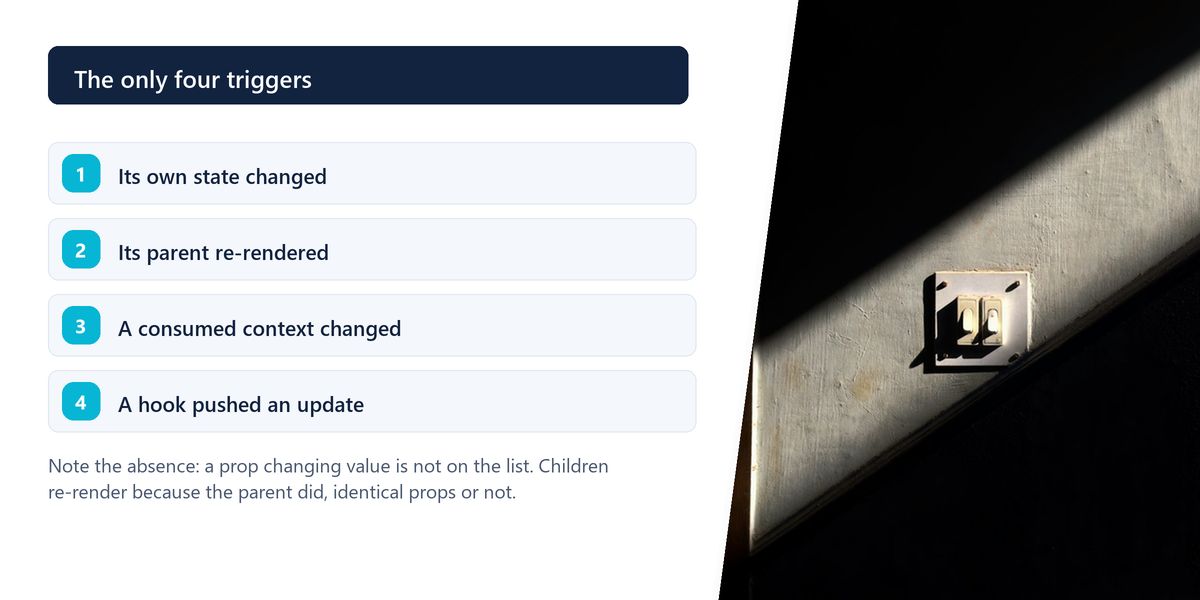 The only four triggers

1 Its own state changed

2 Its parent re-rendered

3 A consumed context changed

4 A hook pushed an update

Note the absence: a prop changing value is not on the list. Children re-render because the parent did, identical props or not.